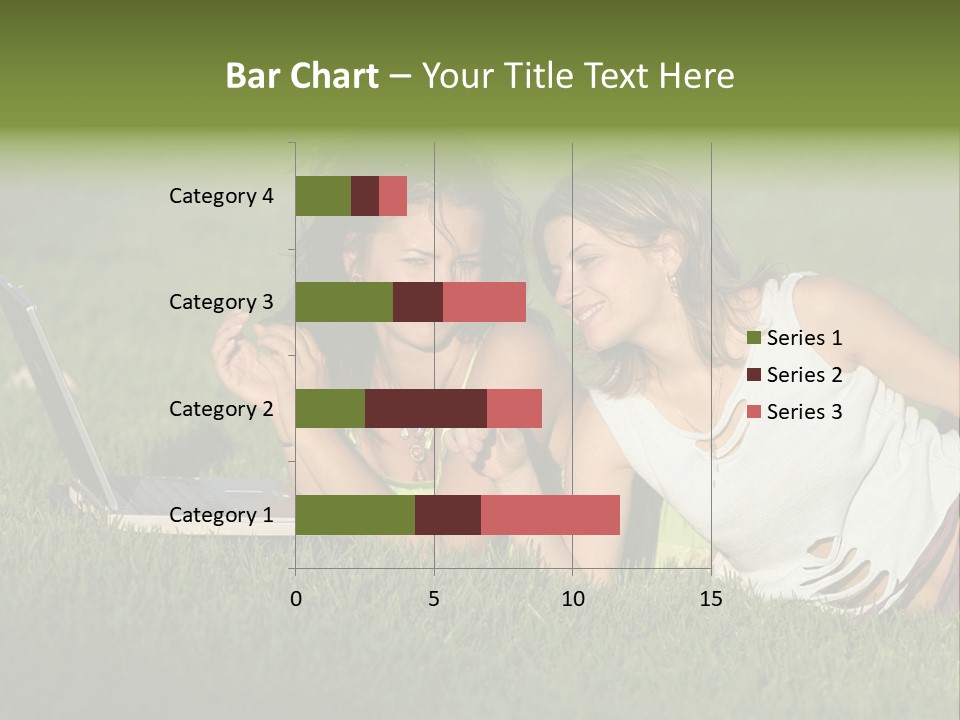 Bar Chart – Your Title Text Here

Category 4
Category 3
Category 2
Category 1

0
5
10
15

Series 1
Series 2
Series 3